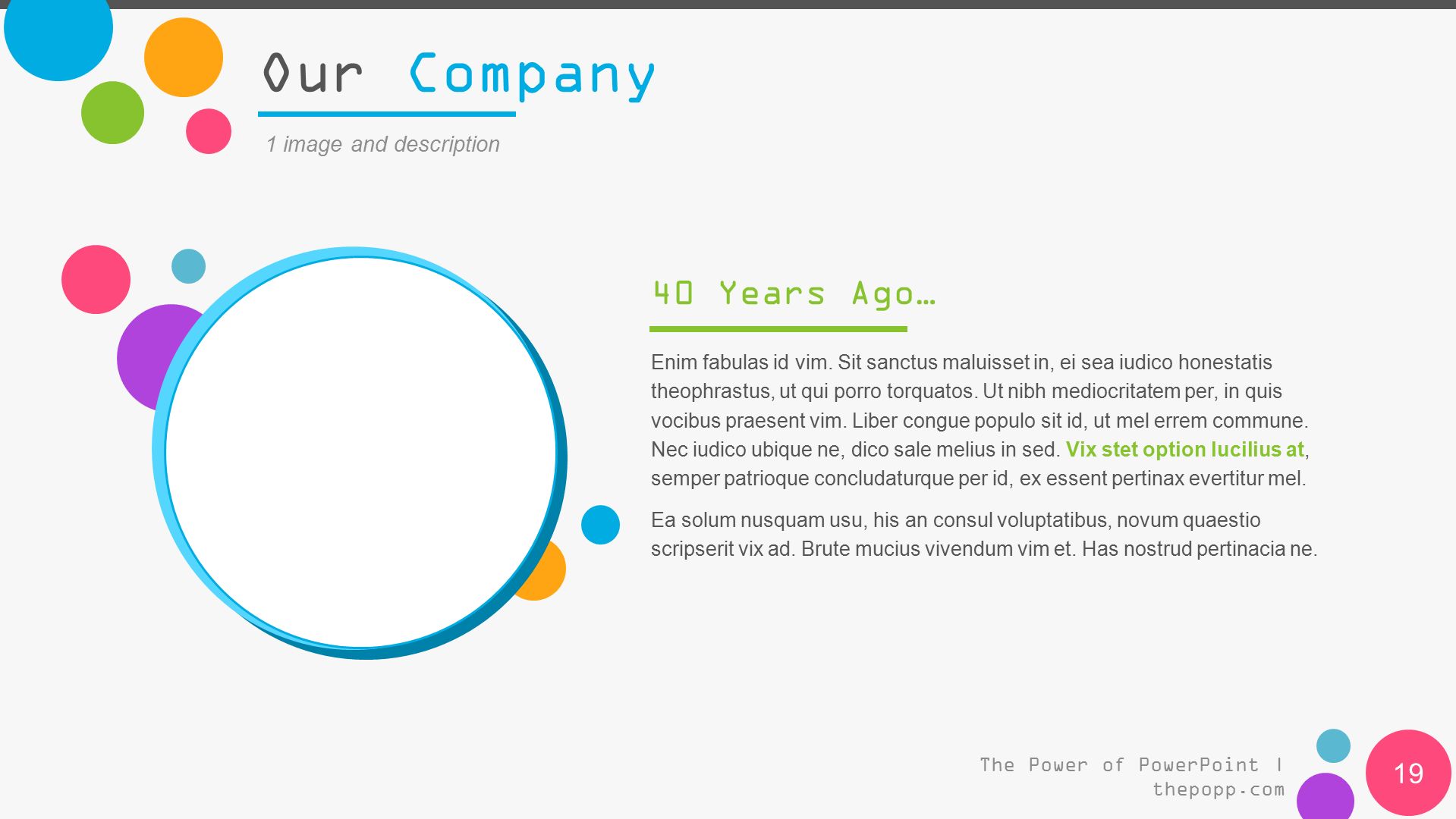 Our Company

1 image and description

40 Years Ago…

Enim fabulas id vim. Sit sanctus maluisset in, ei sea iudico honestatis theophrastus, ut qui porro torquatos. Ut nibh mediocritatem per, in quis vocibus praesent vim. Liber congue populo sit id, ut mel errem commune. Nec iudico ubique ne, dico sale melius in sed. Vix stet option lucilius at, semper patrioque concludaturque per id, ex essent pertinax evertitur mel.

Ea solum nusquam usu, his an consul voluptatibus, novum quaestio scripserit vix ad. Brute mucius vivendum vim et. Has nostrud pertinacia ne.

The Power of PowerPoint | thepopp.com

19